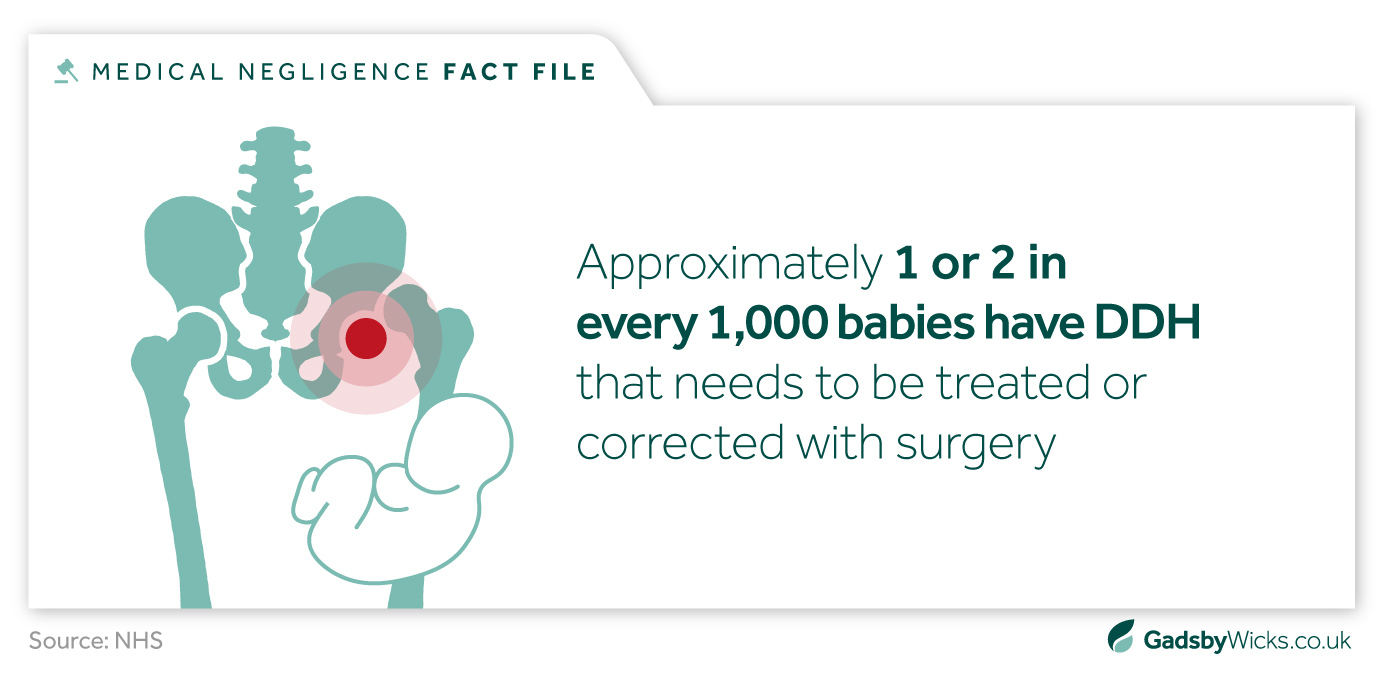 MEDICAL NEGLIGENCE FACT FILE

Approximately 1 or 2 in every 1,000 babies have DDH that needs to be treated or corrected with surgery

Source: NHS

GadsbyWicks.co.uk